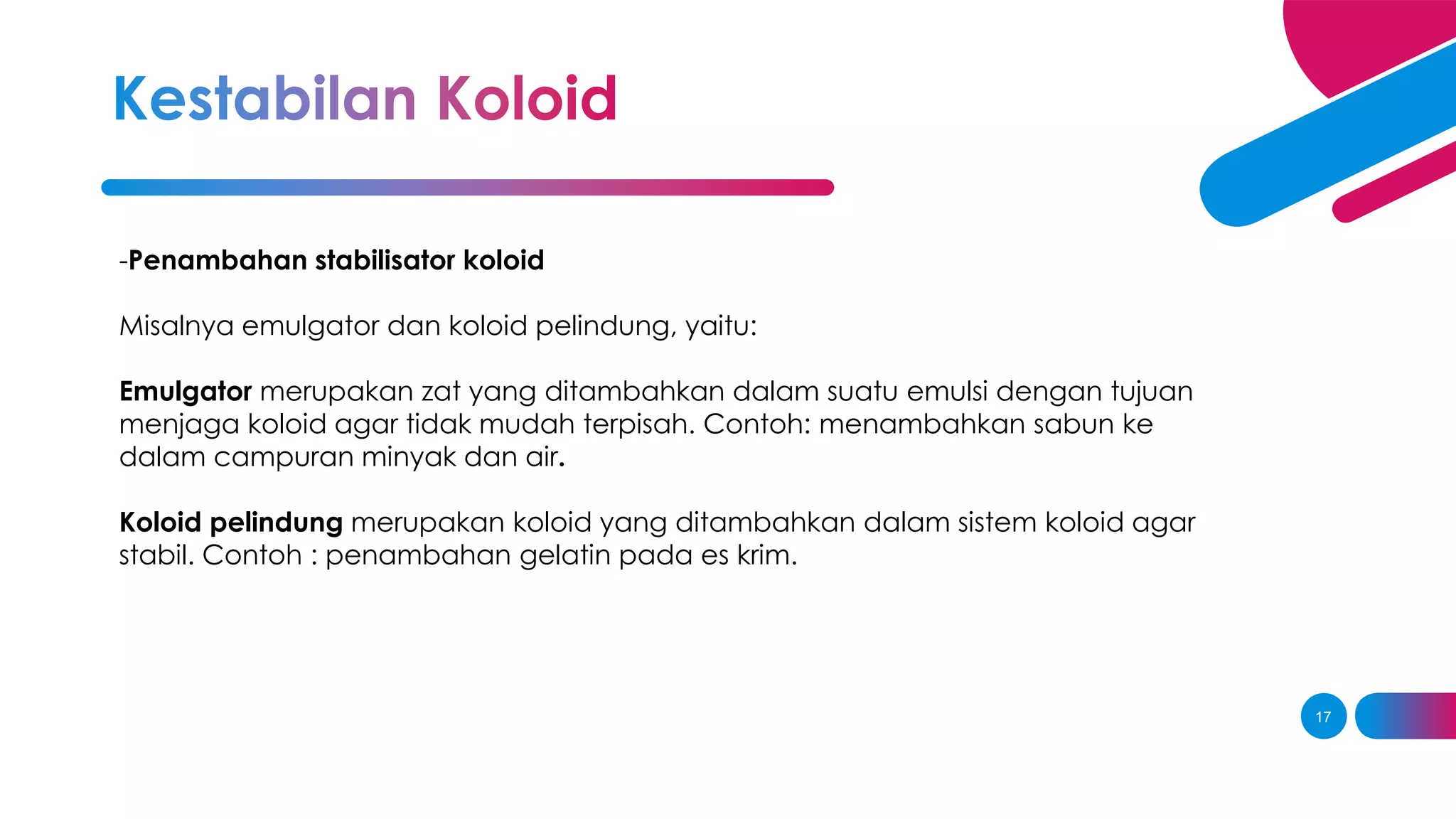 Kestabilan Koloid

-Penambahan stabilisator koloid

Misalnya emulgator dan koloid pelindung, yaitu:

Emulgator merupakan zat yang ditambahkan dalam suatu emulsi dengan tujuan menjaga koloid agar tidak mudah terpisah. Contoh: menambahkan sabun ke dalam campuran minyak dan air.

Koloid pelindung merupakan koloid yang ditambahkan dalam sistem koloid agar stabil. Contoh : penambahan gelatin pada es krim.

17